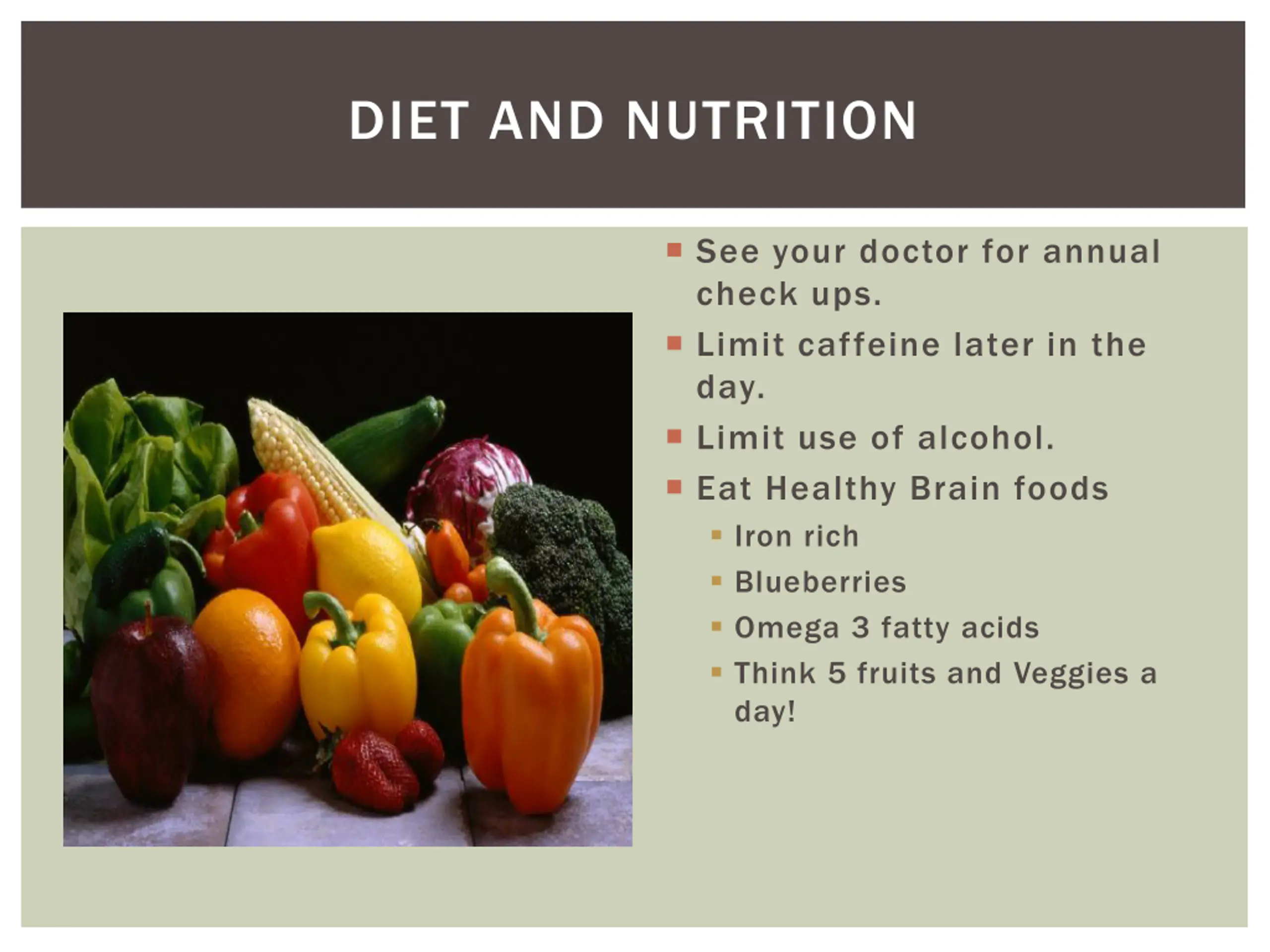 DIET AND NUTRITION

- See your doctor for annual check ups.
- Limit caffeine later in the day.
- Limit use of alcohol.
- Eat Healthy Brain foods
  - Iron rich
  - Blueberries
  - Omega 3 fatty acids
  - Think 5 fruits and Veggies a day!